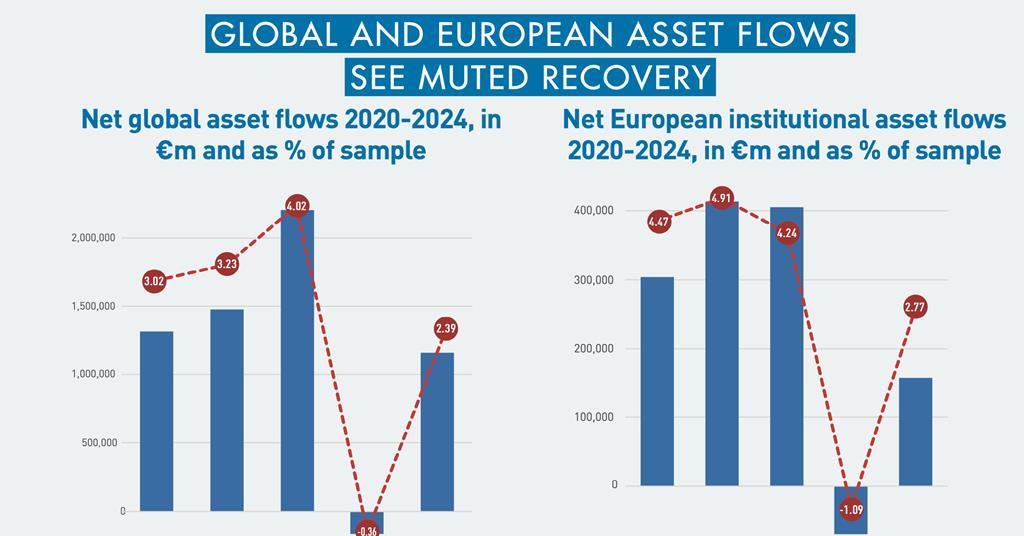 GLOBAL AND EUROPEAN ASSET FLOWS SEE MUTED RECOVERY

Net global asset flows 2020-2024, in €m and as % of sample

2,000,000
1,500,000
1,000,000
500,000
0

3.02
3.23
4.02
-0.36
2.39

Net European institutional asset flows 2020-2024, in €m and as % of sample

400,000
300,000
200,000
100,000
0

4.47
4.91
4.24
-1.09
2.77